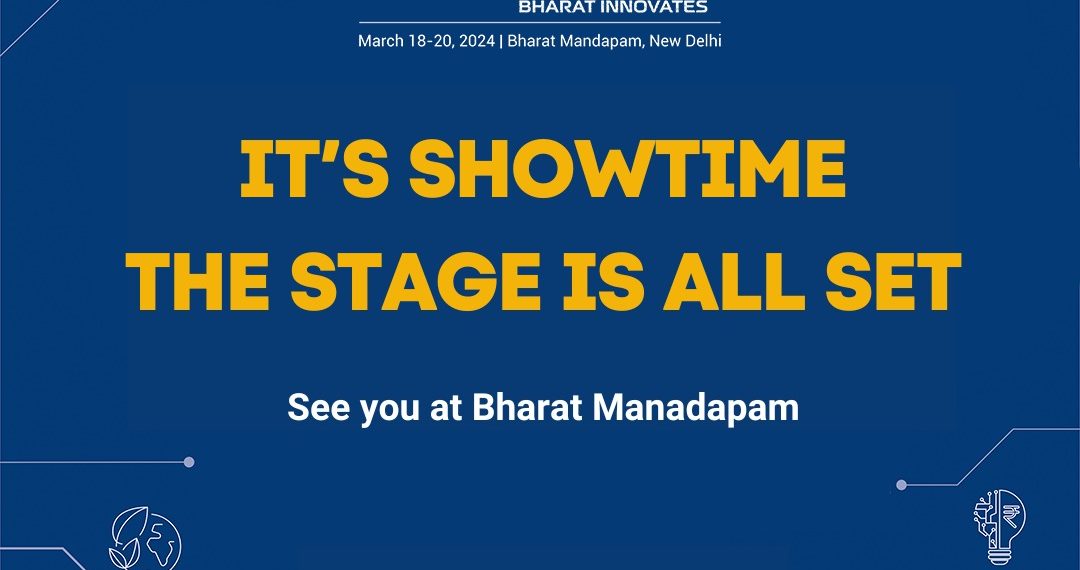 BHARAT INNOVATES
March 18-20, 2024 | Bharat Mandapam, New Delhi

IT'S SHOWTIME
THE STAGE IS ALL SET

See you at Bharat Manadapam